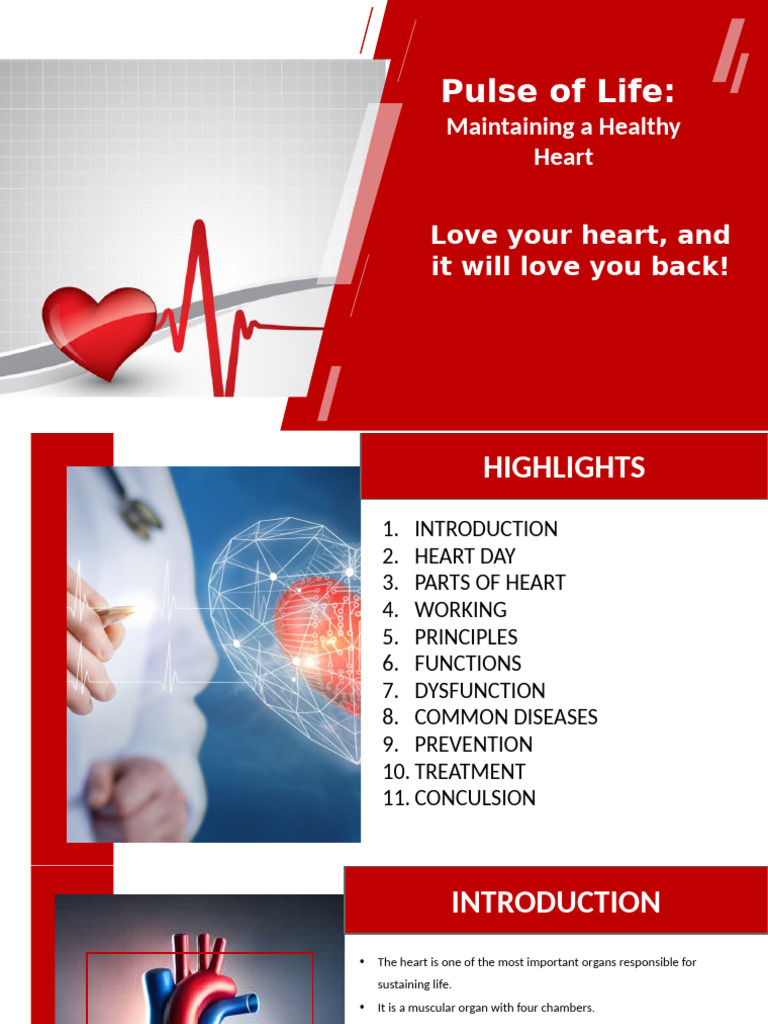 Pulse of Life:
Maintaining a Healthy Heart

Love your heart, and it will love you back!

HIGHLIGHTS

1. INTRODUCTION
2. HEART DAY
3. PARTS OF HEART
4. WORKING
5. PRINCIPLES
6. FUNCTIONS
7. DYSFUNCTION
8. COMMON DISEASES
9. PREVENTION
10. TREATMENT
11. CONCULSION

INTRODUCTION

• The heart is one of the most important organs responsible for sustaining life.
• It is a muscular organ with four chambers.